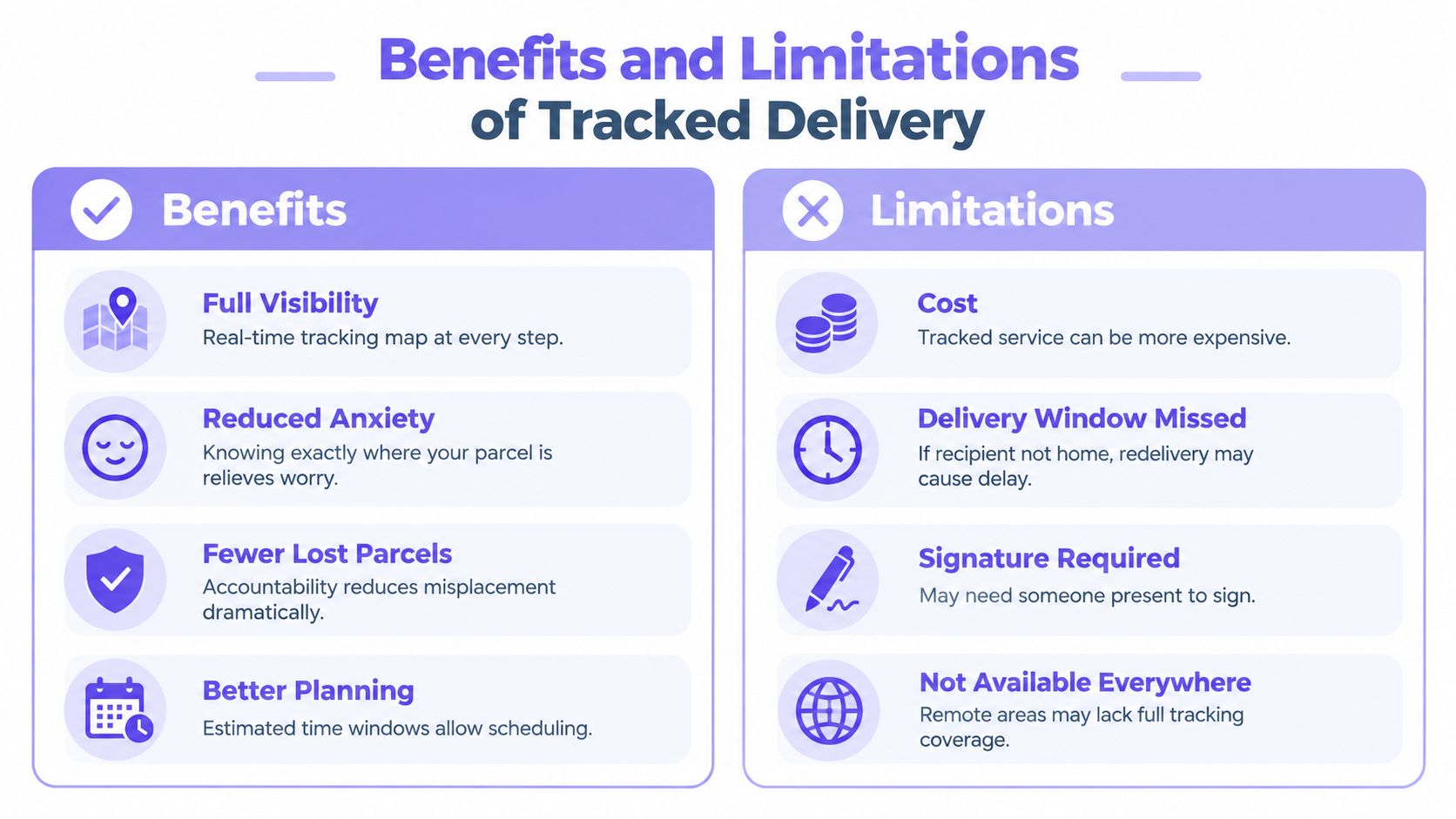 Benefits and Limitations of Tracked Delivery

Benefits

Full Visibility
Real-time tracking map at every step.

Reduced Anxiety
Knowing exactly where your parcel is relieves worry.

Fewer Lost Parcels
Accountability reduces misplacement dramatically.

Better Planning
Estimated time windows allow scheduling.

Limitations

Cost
Tracked service can be more expensive.

Delivery Window Missed
If recipient not home, redelivery may cause delay.

Signature Required
May need someone present to sign.

Not Available Everywhere
Remote areas may lack full tracking coverage.